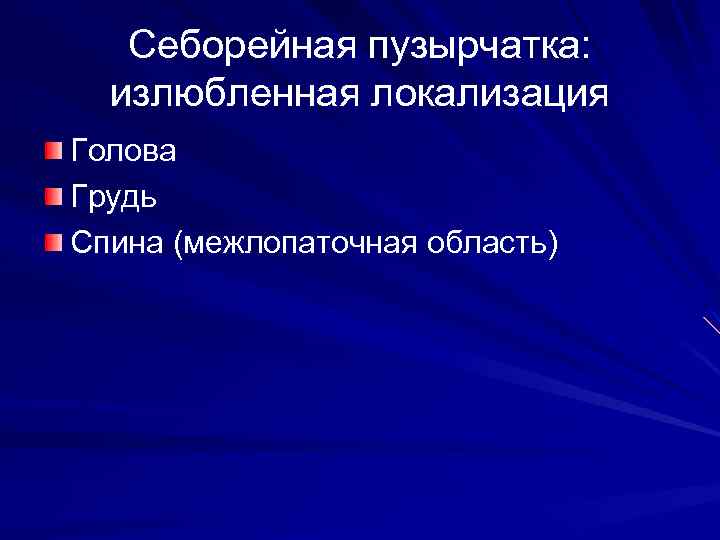 Себорейная пузырчатка: излюбленная локализация

Голова

Грудь

Спина (межлопаточная область)